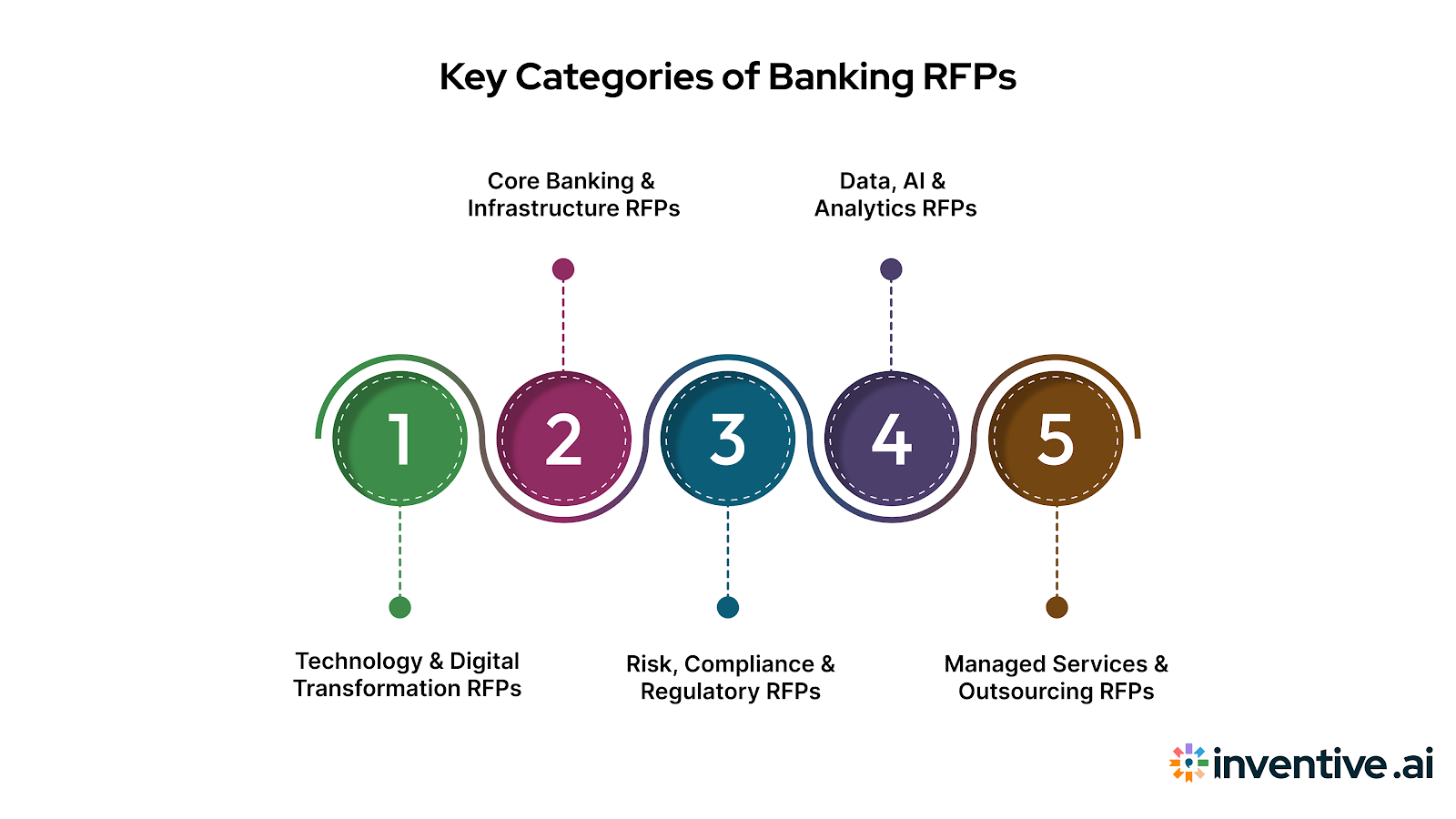 Key Categories of Banking RFPs

Core Banking & Infrastructure RFPs

Data, AI & Analytics RFPs

1

2

3

4

5

Technology & Digital Transformation RFPs

Risk, Compliance & Regulatory RFPs

Managed Services & Outsourcing RFPs

inventive.ai